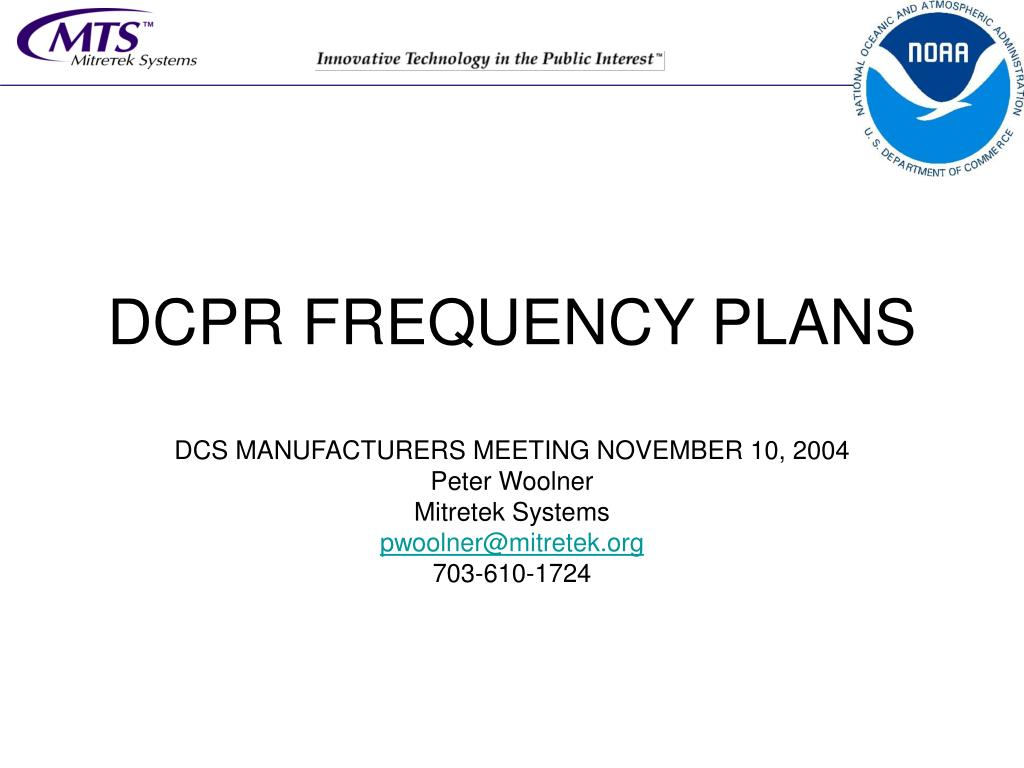 MTS™
Mitretek Systems

Innovative Technology in the Public Interest™

NATIONAL OCEANIC AND ATMOSPHERIC ADMINISTRATION
NOAA
U.S. DEPARTMENT OF COMMERCE

DCPR FREQUENCY PLANS

DCS MANUFACTURERS MEETING NOVEMBER 10, 2004
Peter Woolner
Mitretek Systems
pwoolner@mitretek.org
703-610-1724